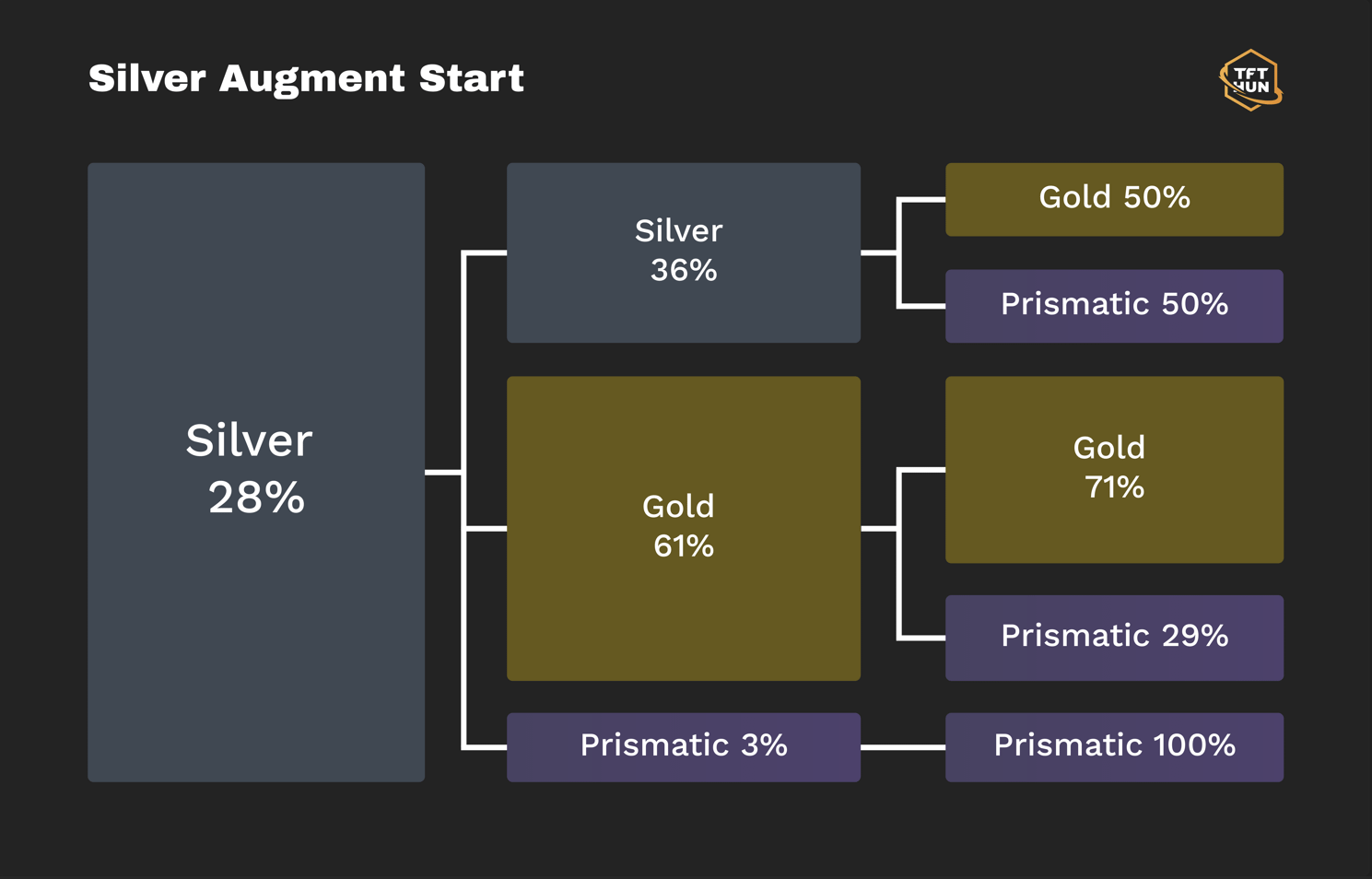 Silver Augment Start

TFT HUN

Silver
28%

Silver
36%

Gold 50%

Prismatic 50%

Gold
61%

Gold
71%

Prismatic 29%

Prismatic 3%

Prismatic 100%